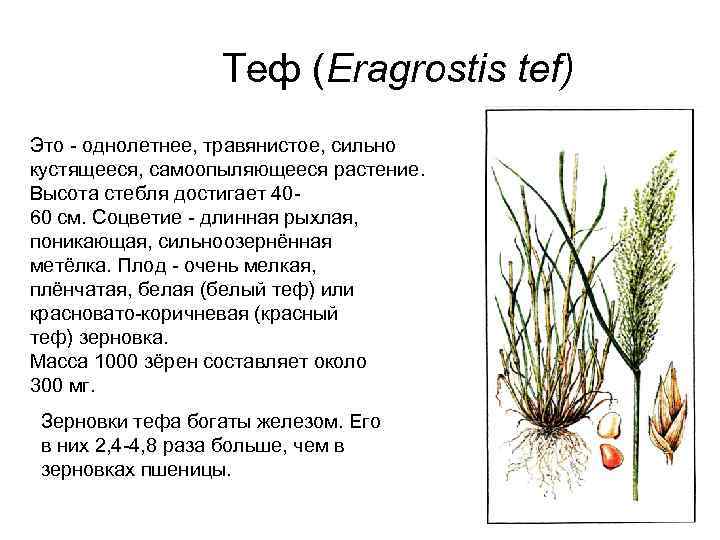 Теф (Eragrostis tef)

Это - однолетнее, травянистое, сильно кустящееся, самоопыляющееся растение. Высота стебля достигает 40-60 см. Соцветие - длинная рыхлая, поникающая, сильноозернённая метёлка. Плод - очень мелкая, плёнчатая, белая (белый теф) или красновато-коричневая (красный теф) зерновка.
Масса 1000 зёрен составляет около 300 мг.

Зерновки тефа богаты железом. Его в них 2,4-4,8 раза больше, чем в зерновках пшеницы.